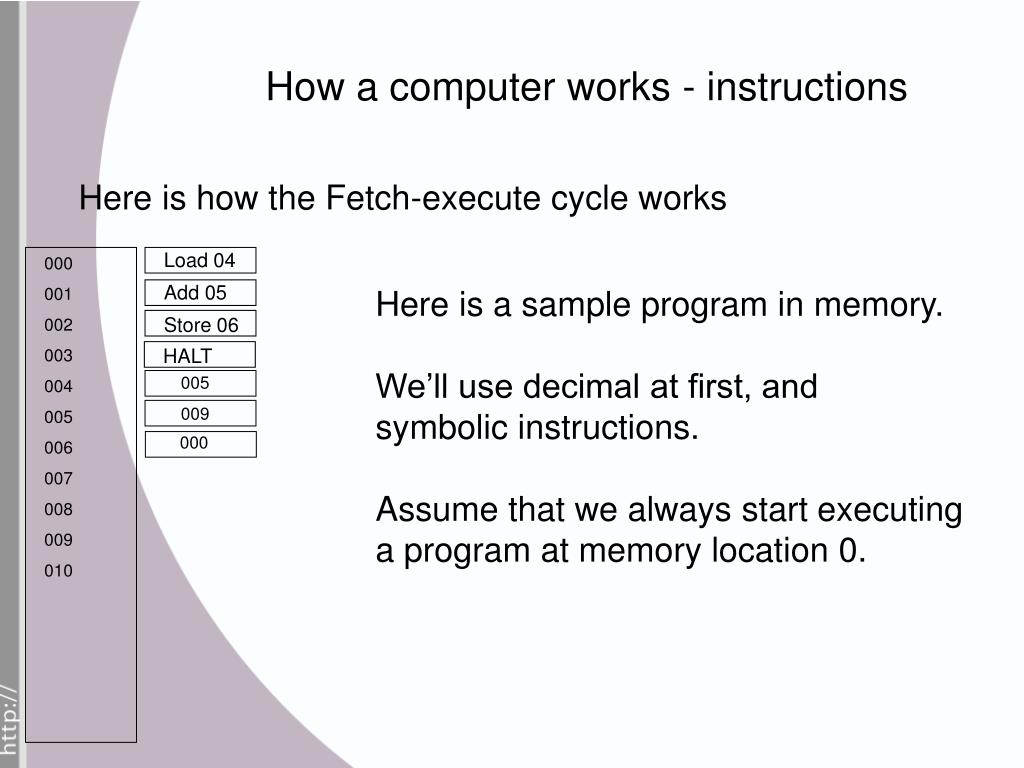 How a computer works - instructions

Here is how the Fetch-execute cycle works

000
001
002
003
004
005
006
007
008
009
010

Load 04
Add 05
Store 06
HALT
005
009
000

Here is a sample program in memory.

We'll use decimal at first, and symbolic instructions.

Assume that we always start executing a program at memory location 0.

http://